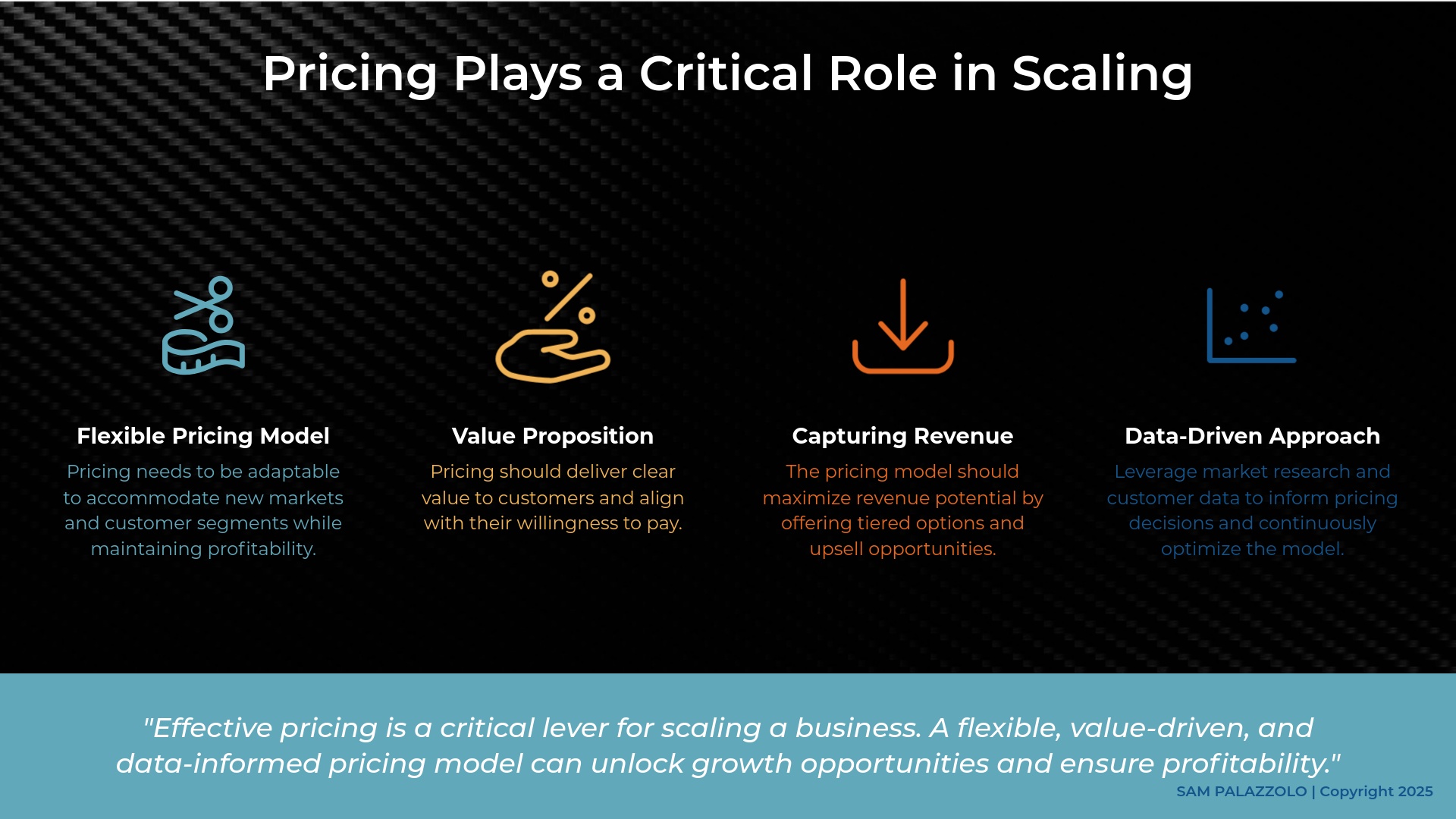 Pricing Plays a Critical Role in Scaling

Flexible Pricing Model

Pricing needs to be adaptable to accommodate new markets and customer segments while maintaining profitability.

Value Proposition

Pricing should deliver clear value to customers and align with their willingness to pay.

Capturing Revenue

The pricing model should maximize revenue potential by offering tiered options and upsell opportunities.

Data-Driven Approach

Leverage market research and customer data to inform pricing decisions and continuously optimize the model.

"Effective pricing is a critical lever for scaling a business. A flexible, value-driven, and data-informed pricing model can unlock growth opportunities and ensure profitability."

SAM PALAZZOLO | Copyright 2025